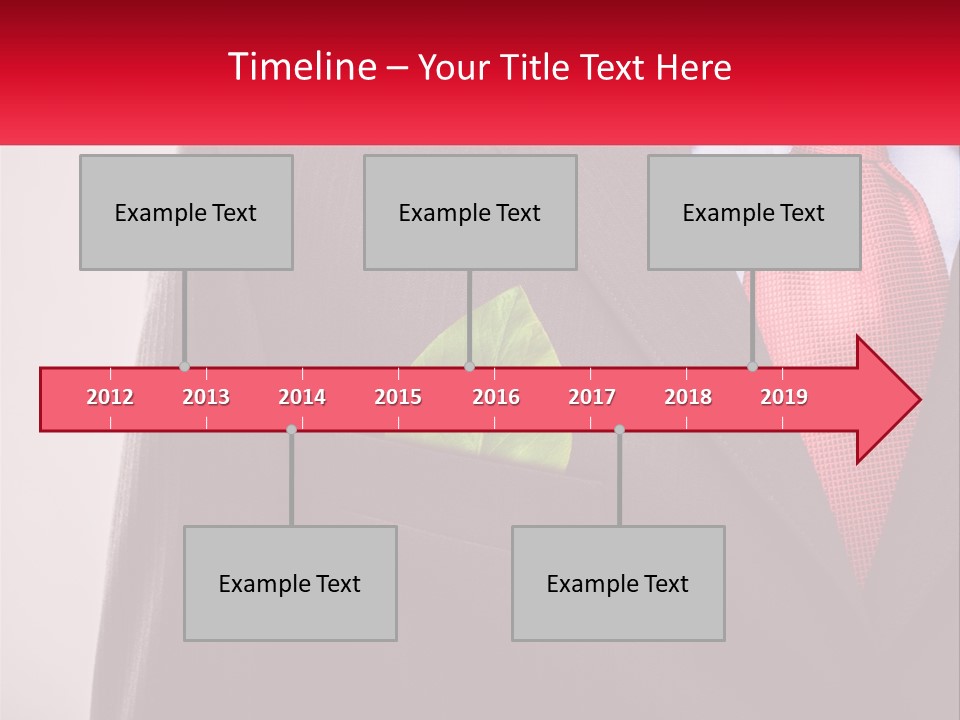 Timeline – Your Title Text Here

Example Text

Example Text

Example Text

2012 2013 2014 2015 2016 2017 2018 2019

Example Text

Example Text